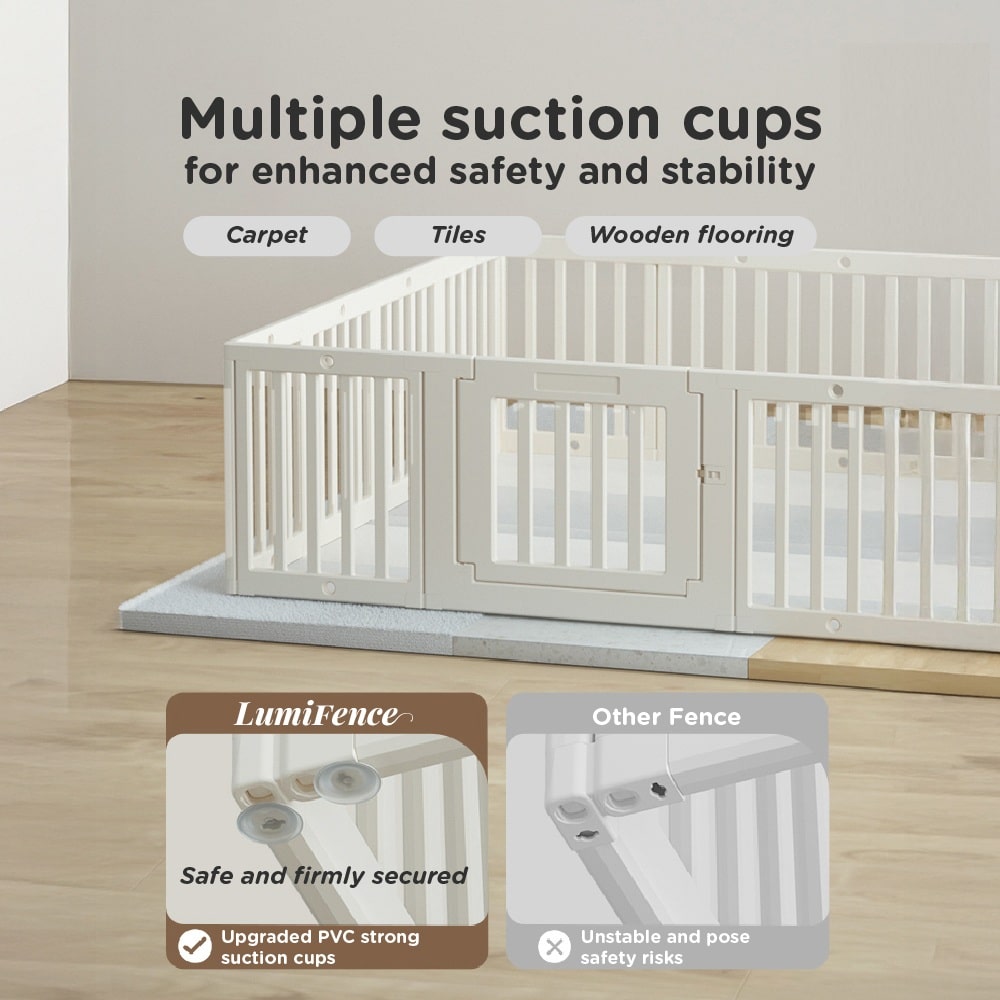 Multiple suction cups
for enhanced safety and stability

Carpet

Tiles

Wooden flooring

LumiFence

Safe and firmly secured

Upgraded PVC strong suction cups

Other Fence

Unstable and pose safety risks